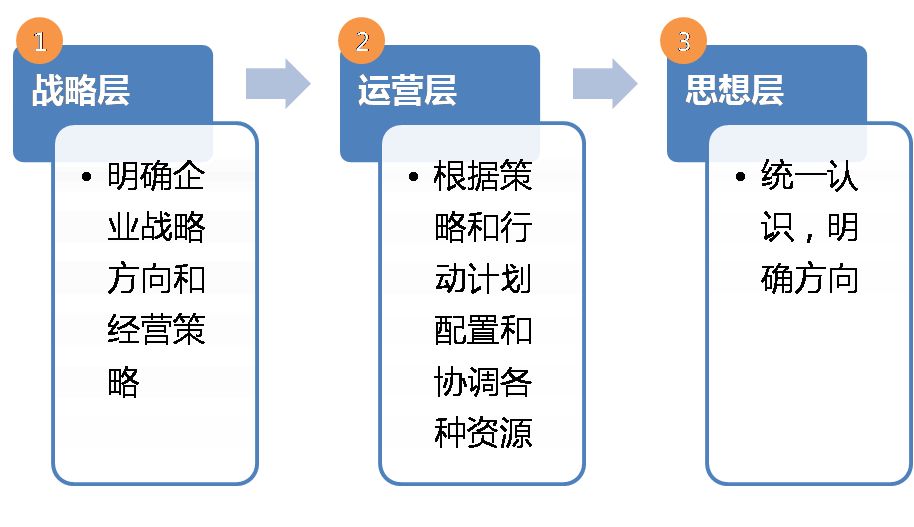 1
战略层

• 明确企业战略方向和经营策略

2
运营层

• 根据策略和行动计划配置和协调各种资源

3
思想层

• 统一认识，明确方向